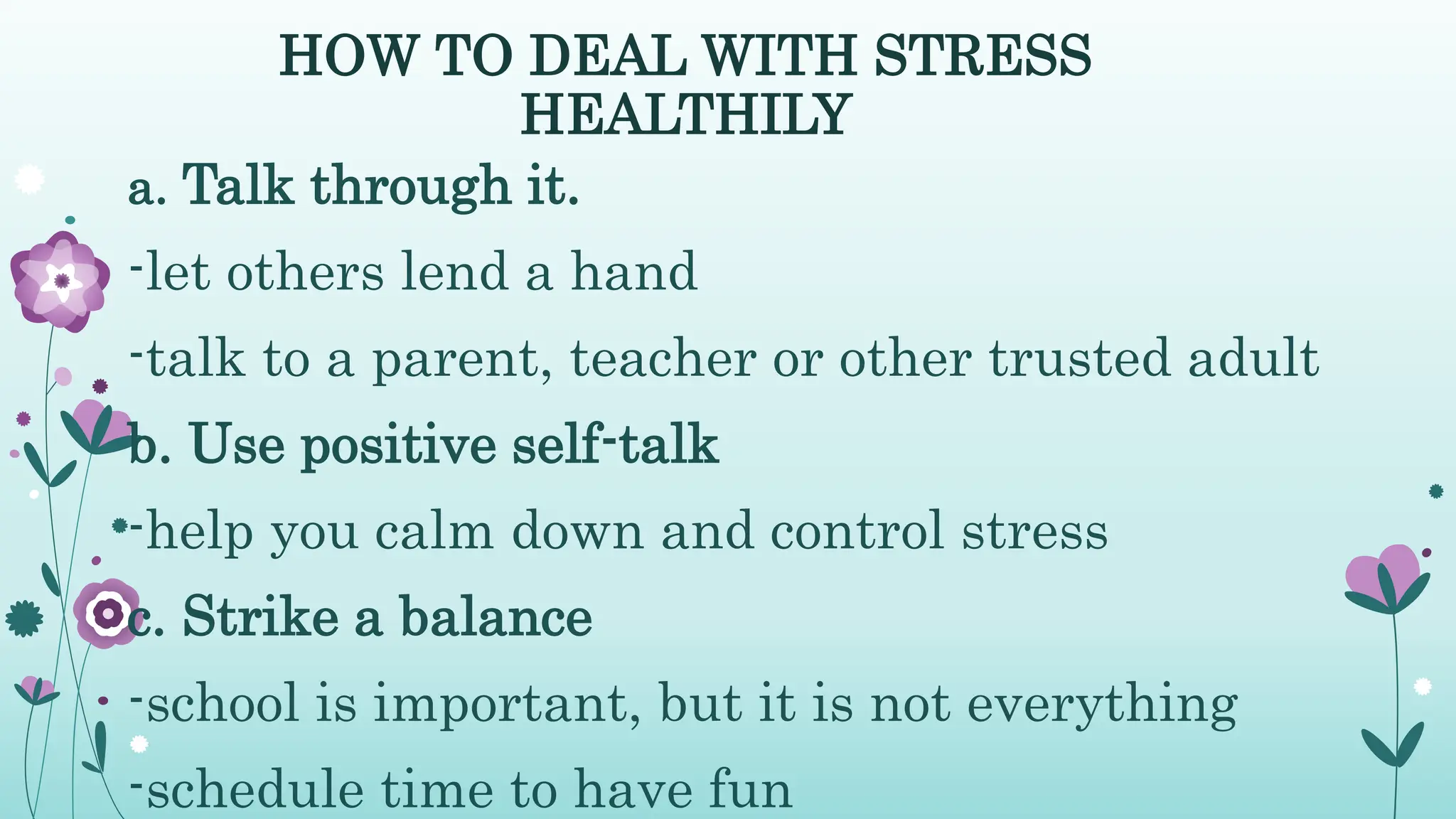 HOW TO DEAL WITH STRESS HEALTHILY

a. Talk through it.

-let others lend a hand

-talk to a parent, teacher or other trusted adult

b. Use positive self-talk

-help you calm down and control stress

c. Strike a balance

-school is important, but it is not everything

-schedule time to have fun